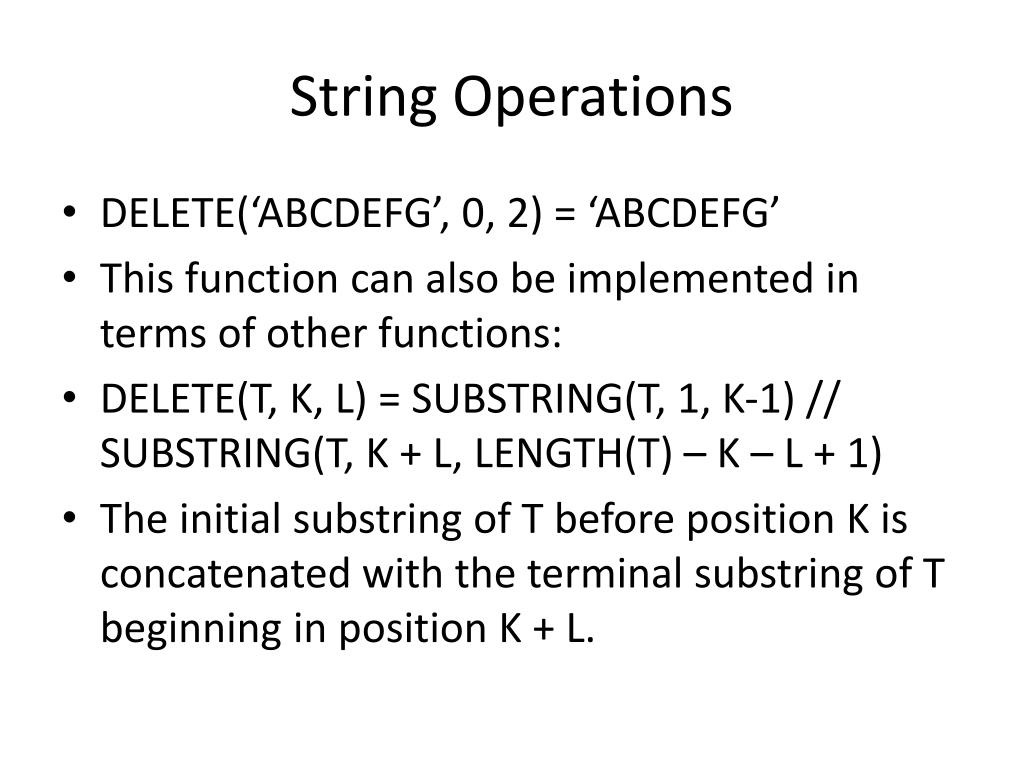 String Operations

• DELETE(‘ABCDEFG’, 0, 2) = ‘ABCDEFG’
• This function can also be implemented in terms of other functions:
• DELETE(T, K, L) = SUBSTRING(T, 1, K-1) // SUBSTRING(T, K + L, LENGTH(T) – K – L + 1)
• The initial substring of T before position K is concatenated with the terminal substring of T beginning in position K + L.